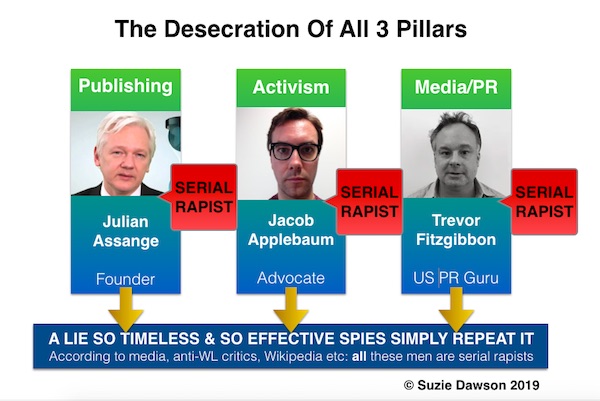 The Desecration Of All 3 Pillars

Publishing

SERIAL RAPIST

Julian Assange

Founder

Activism

SERIAL RAPIST

Jacob Applebaum

Advocate

Media/PR

SERIAL RAPIST

Trevor Fitzgibbon

US PR Guru

A LIE SO TIMELESS & SO EFFECTIVE SPIES SIMPLY REPEAT IT
According to media, anti-WL critics, Wikipedia etc: all these men are serial rapists

© Suzie Dawson 2019